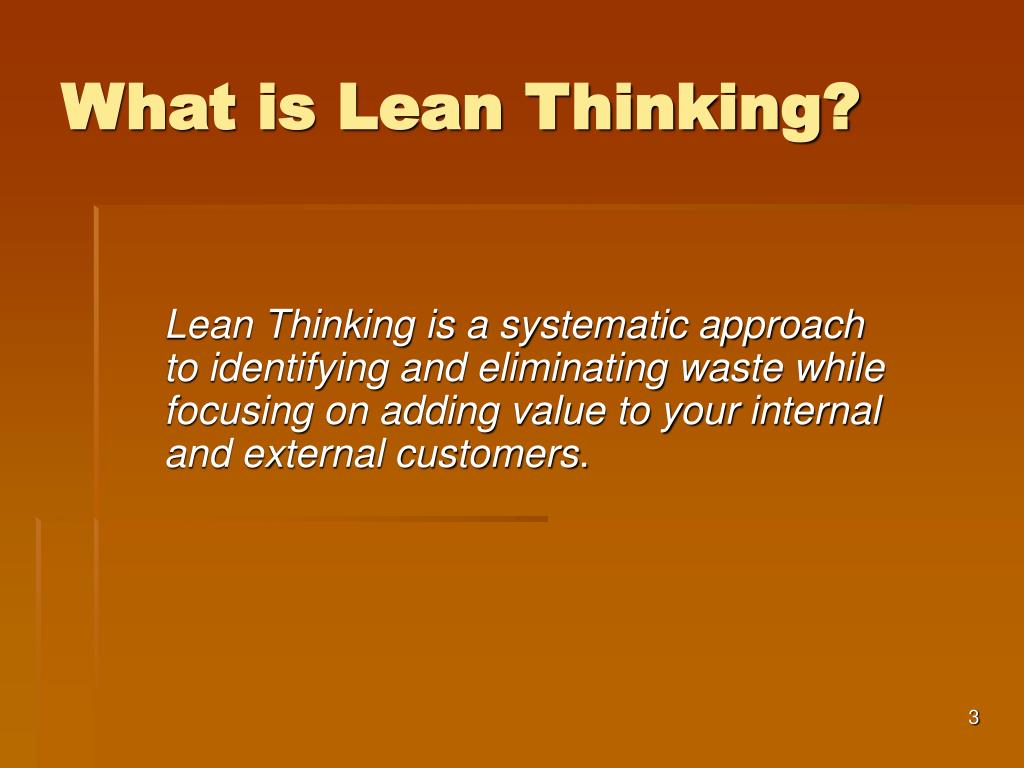 What is Lean Thinking?

Lean Thinking is a systematic approach to identifying and eliminating waste while focusing on adding value to your internal and external customers.

3